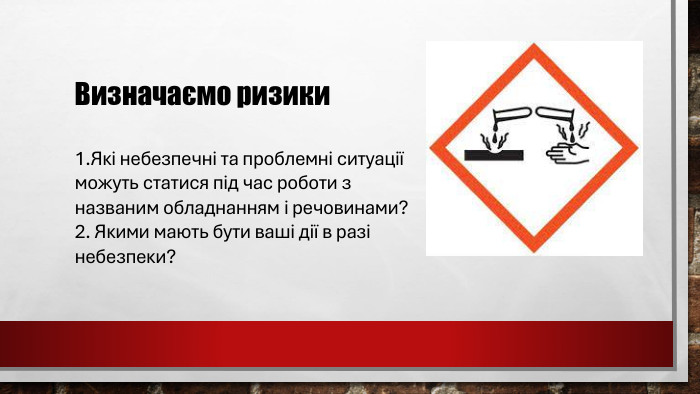 Визначаємо ризики

1.Які небезпечні та проблемні ситуації можуть статися під час роботи з названим обладнанням і речовинами?
2. Якими мають бути ваші дії в разі небезпеки?